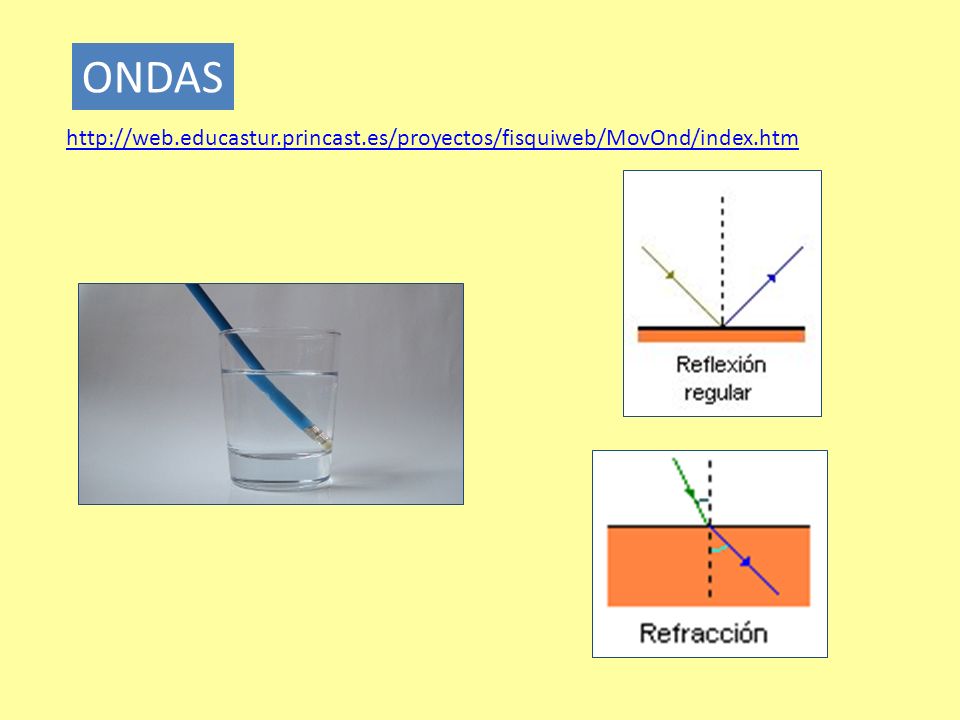 ONDAS

http://web.educastur.princast.es/proyectos/fisquiweb/MovOnd/index.htm

Reflexión regular

Refracción